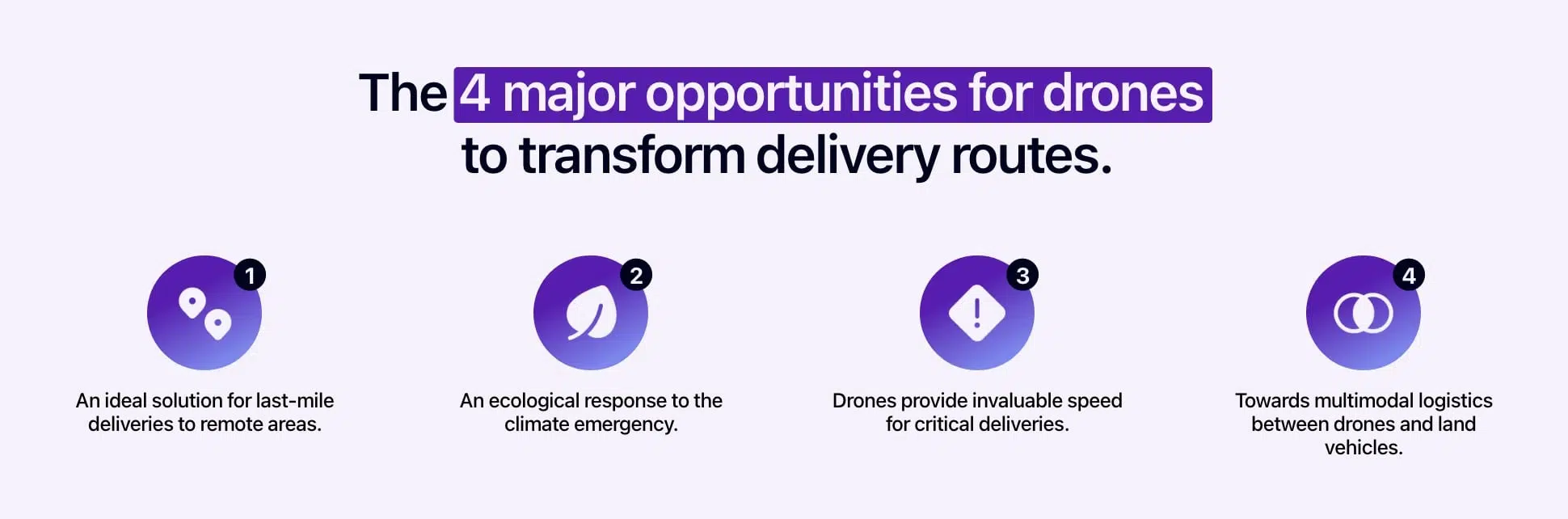 The 4 major opportunities for drones to transform delivery routes.

1

An ideal solution for last-mile deliveries to remote areas.

2

An ecological response to the climate emergency.

3

Drones provide invaluable speed for critical deliveries.

4

Towards multimodal logistics between drones and land vehicles.